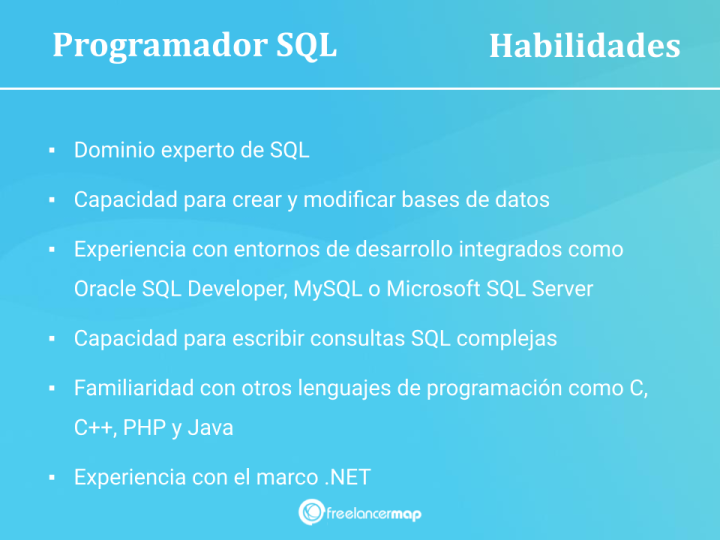 Programador SQL Habilidades

▪ Dominio experto de SQL

▪ Capacidad para crear y modificar bases de datos

▪ Experiencia con entornos de desarrollo integrados como Oracle SQL Developer, MySQL o Microsoft SQL Server

▪ Capacidad para escribir consultas SQL complejas

▪ Familiaridad con otros lenguajes de programación como C, C++, PHP y Java

▪ Experiencia con el marco .NET

freelancermap